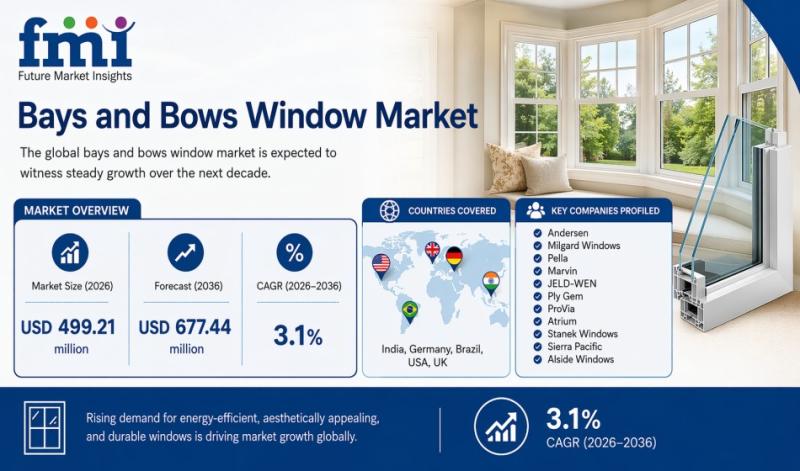 fmi
Future Market Insights

Bays and Bows Window Market

The global bays and bows window market is expected to witness steady growth over the next decade.

MARKET OVERVIEW

Market Size (2026)
USD 499.21 million

Forecast (2036)
USD 677.44 million

CAGR (2026–2036)
3.1%

COUNTRIES COVERED

India, Germany, Brazil, USA, UK

KEY COMPANIES PROFILED

Andersen
Milgard Windows
Pella
Marvin
JELD-WEN
Ply Gem
ProVia
Atrium
Stanek Windows
Sierra Pacific
Alside Windows

Rising demand for energy-efficient, aesthetically appealing, and durable windows is driving market growth globally.

3.1%
CAGR (2026–2036)